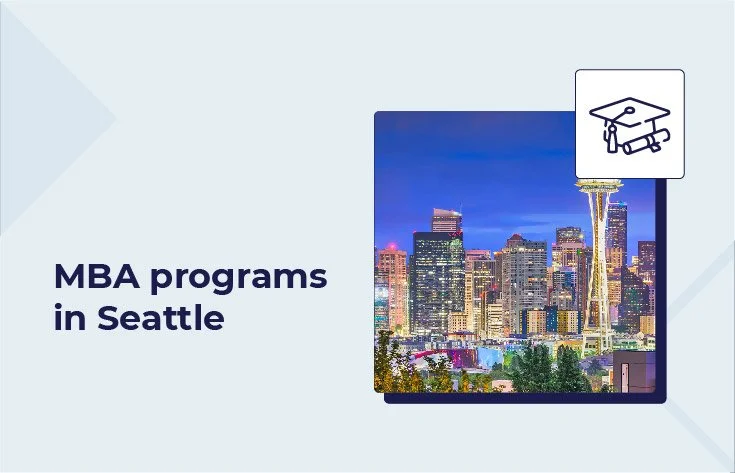 MBA programs in Seattle